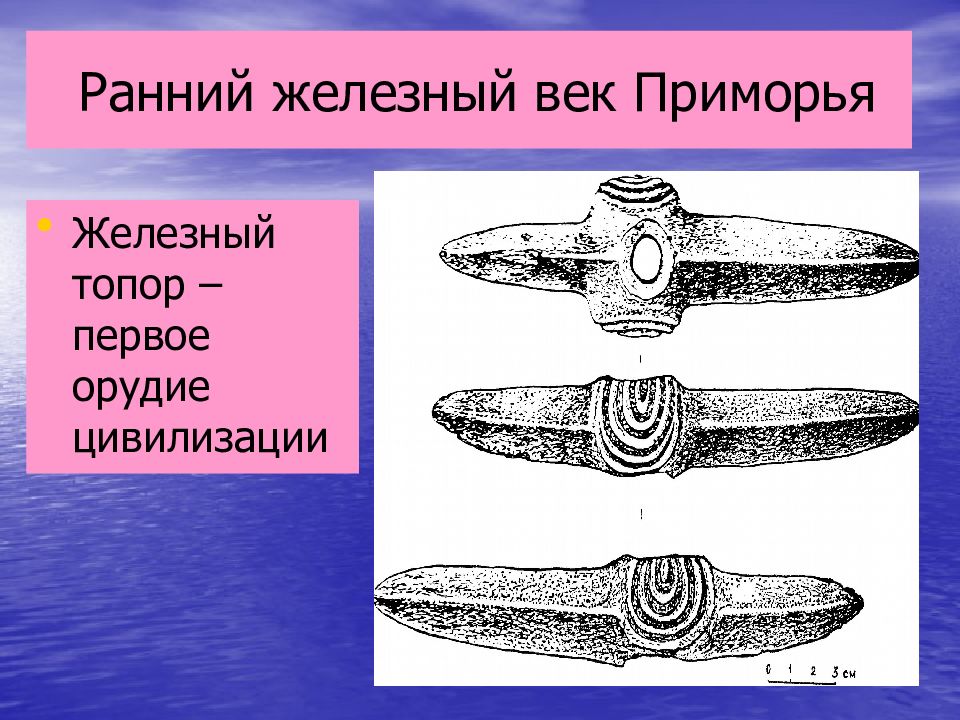 Ранний железный век Приморья

• Железный топор – первое орудие цивилизации

0 1 2 3 см